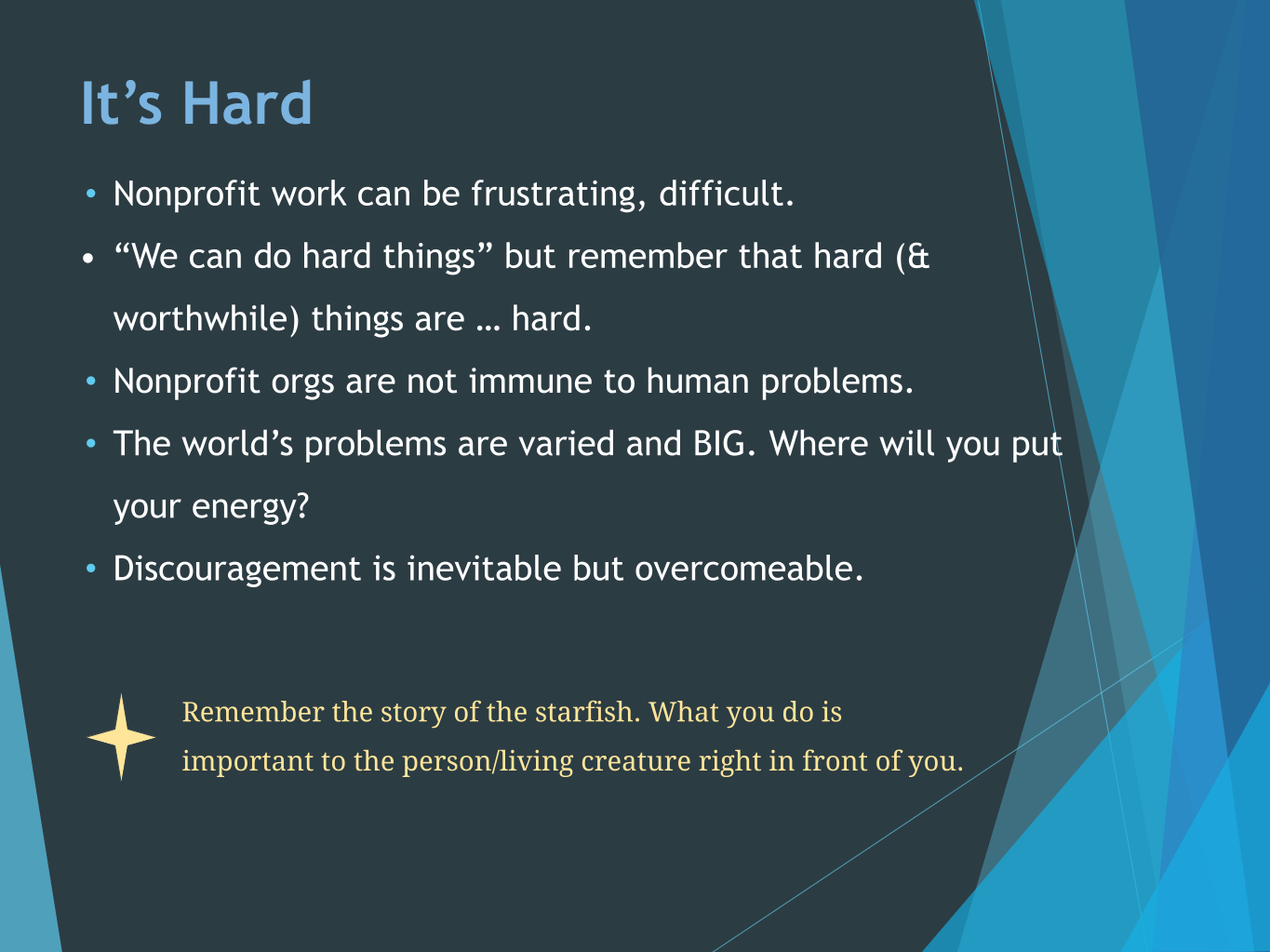 It’s Hard

• Nonprofit work can be frustrating, difficult.

• “We can do hard things” but remember that hard (& worthwhile) things are … hard.

• Nonprofit orgs are not immune to human problems.

• The world’s problems are varied and BIG. Where will you put your energy?

• Discouragement is inevitable but overcomeable.

Remember the story of the starfish. What you do is important to the person/living creature right in front of you.